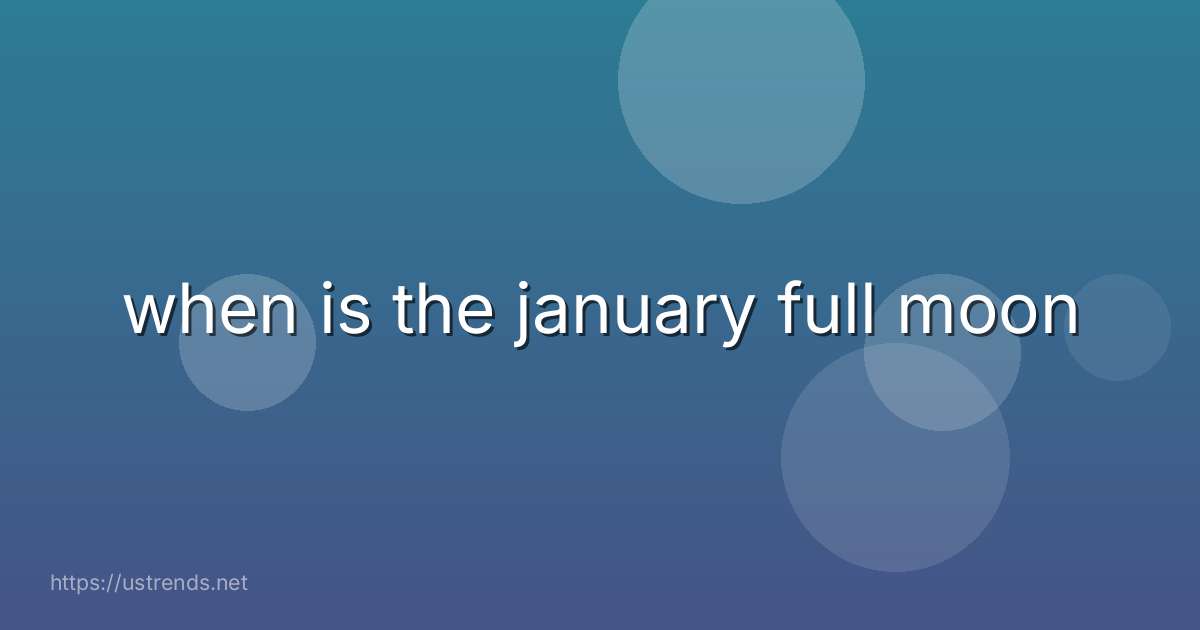 when is the january full moon

https://ustrends.net